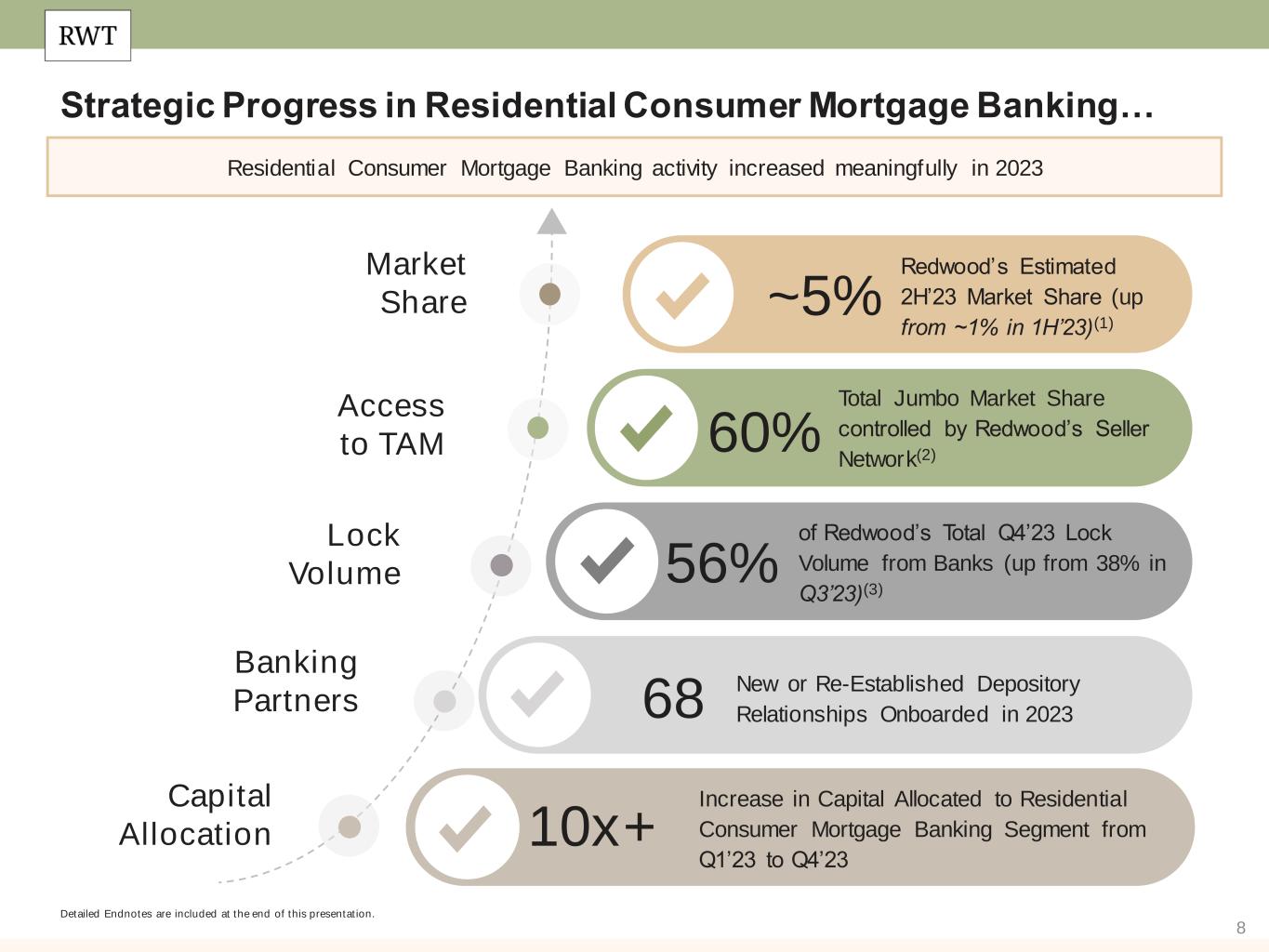 RWT

Strategic Progress in Residential Consumer Mortgage Banking…

Residential Consumer Mortgage Banking activity increased meaningfully in 2023

Market Share

~5%

Redwood's Estimated 2H'23 Market Share (up from ~1% in 1H'23)$^{(1)}$

Access to TAM

60%

Total Jumbo Market Share controlled by Redwood's Seller Network$^{(2)}$

Lock Volume

56%

of Redwood's Total Q4'23 Lock Volume from Banks (up from 38% in Q3'23)$^{(3)}$

Banking Partners

68

New or Re-Established Depository Relationships Onboarded in 2023

Capital Allocation

10x+

Increase in Capital Allocated to Residential Consumer Mortgage Banking Segment from Q1'23 to Q4'23

Detailed Endnotes are included at the end of this presentation.

8